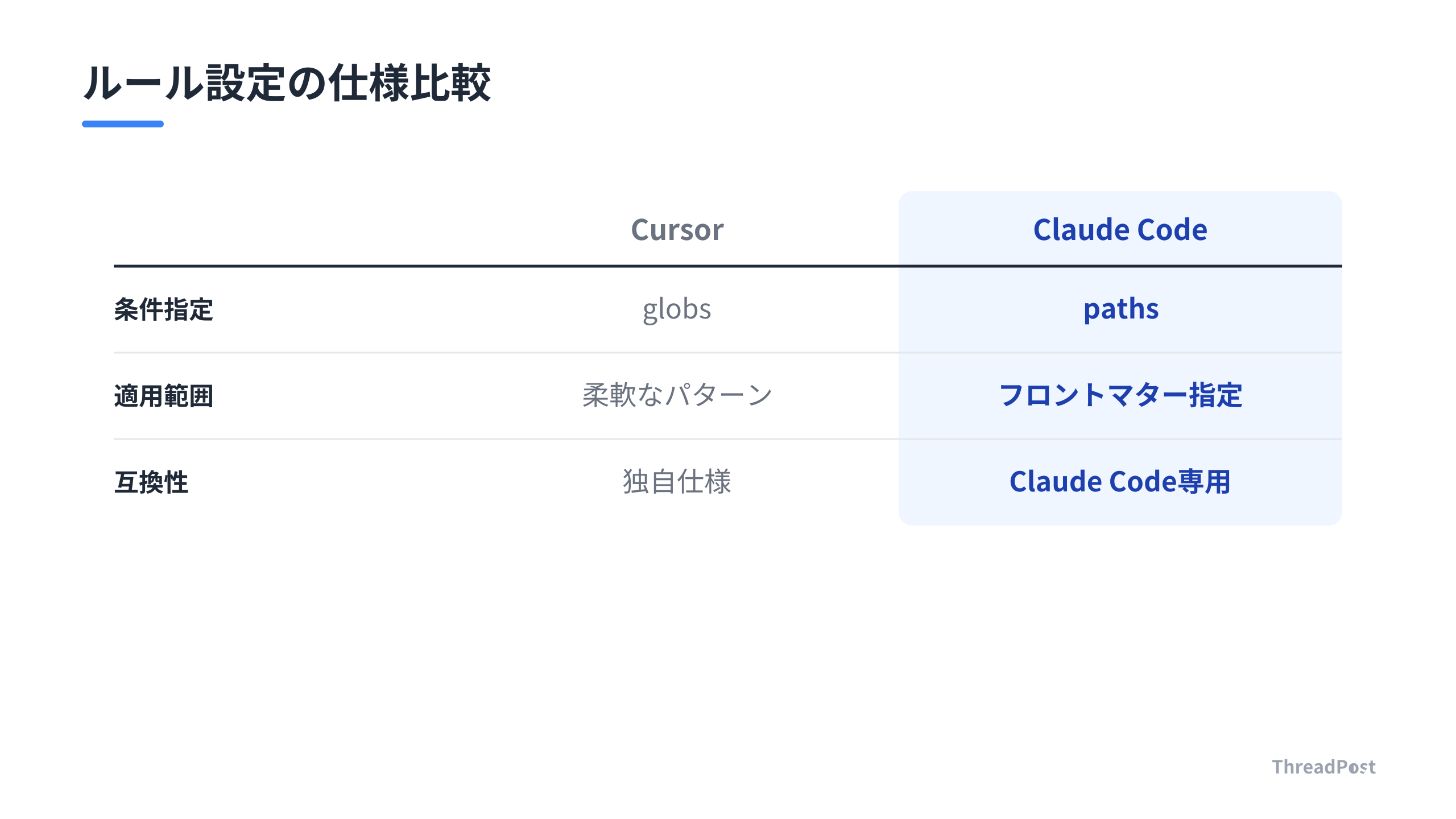 ルール設定の仕様比較

| | Cursor | Claude Code |
|---|---|---|
| 条件指定 | globs | paths |
| 適用範囲 | 柔軟なパターン | フロントマター指定 |
| 互換性 | 独自仕様 | Claude Code専用 |

ThreadPost